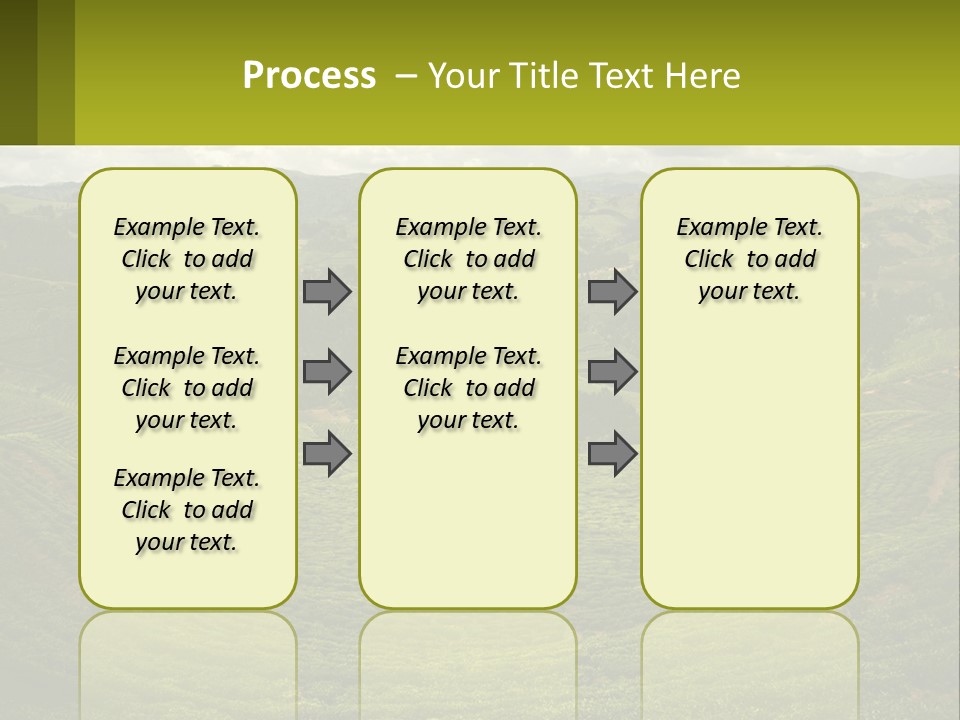 Process – Your Title Text Here

Example Text. Click to add your text.

Example Text. Click to add your text.

Example Text. Click to add your text.

Example Text. Click to add your text.

Example Text. Click to add your text.

Example Text. Click to add your text.